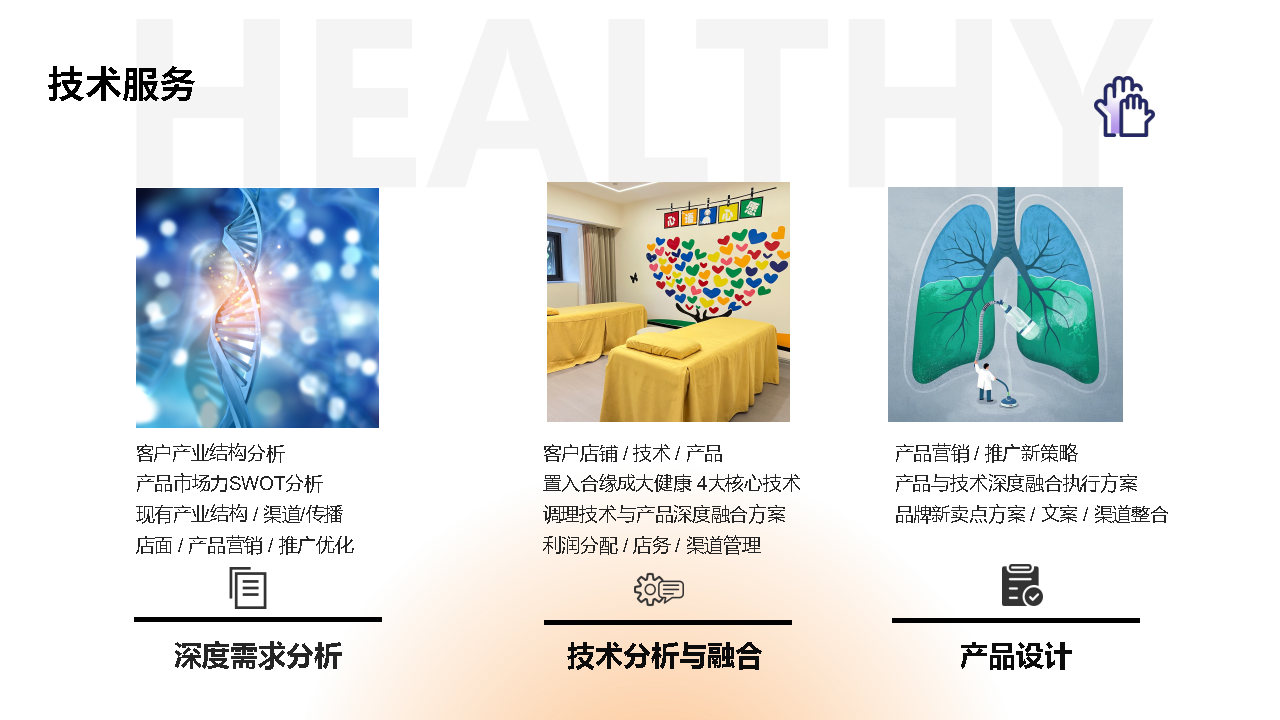 HEALTHY

技术服务

客户产业结构分析
产品市场力SWOT分析
现有产业结构 / 渠道/传播
店面 / 产品营销 / 推广优化

深度需求分析

客户店铺 / 技术 / 产品
置入合缘成大健康 4大核心技术
调理技术与产品深度融合方案
利润分配 / 店务 / 渠道管理

技术分析与融合

产品营销 / 推广新策略
产品与技术深度融合执行方案
品牌新卖点方案 / 文案 / 渠道整合

产品设计